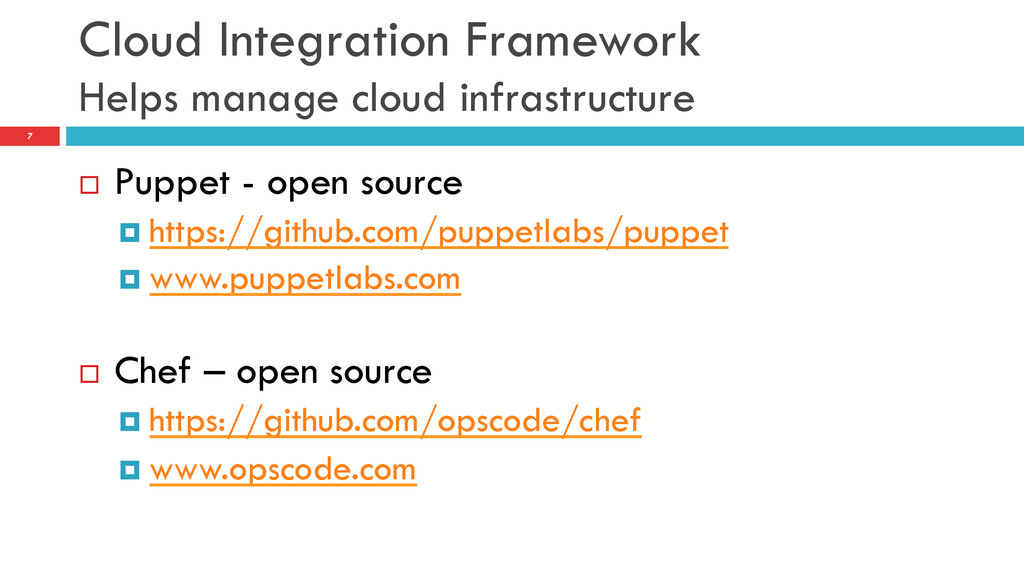 Cloud Integration Framework
Helps manage cloud infrastructure

7

Puppet - open source
https://github.com/puppetlabs/puppet
www.puppetlabs.com

Chef – open source
https://github.com/opscode/chef
www.opscode.com